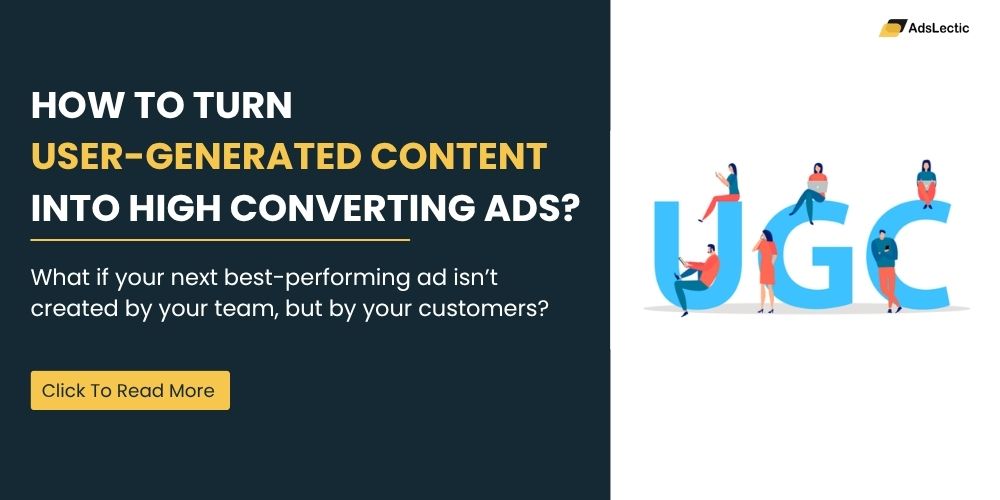 AdsLectic

HOW TO TURN USER-GENERATED CONTENT INTO HIGH CONVERTING ADS?

What if your next best-performing ad isn't created by your team, but by your customers?

Click To Read More

UGC